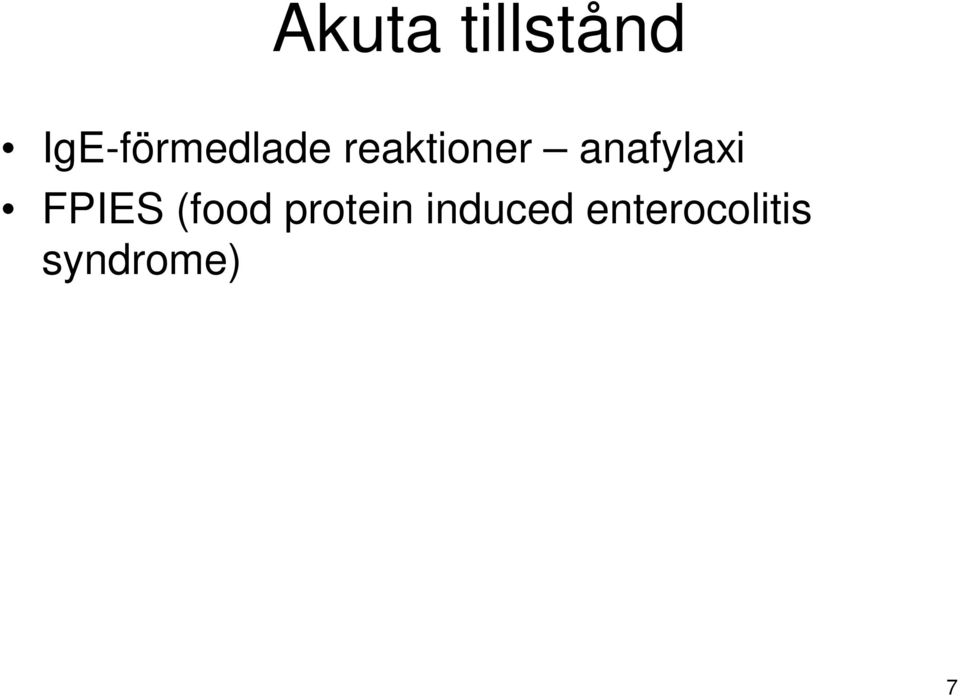 Akuta tillstånd

• IgE-förmedlade reaktioner – anafylaxi
• FPIES (food protein induced enterocolitis syndrome)

7